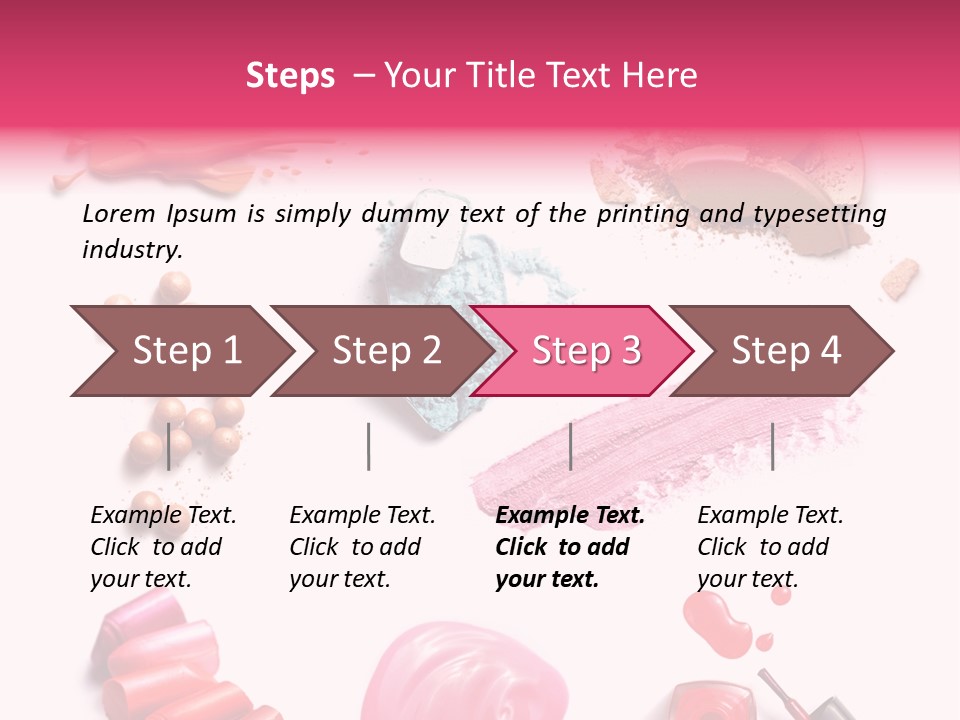 Steps – Your Title Text Here

Lorem Ipsum is simply dummy text of the printing and typesetting industry.

Step 1

Step 2

Step 3

Step 4

Example Text. Click to add your text.

Example Text. Click to add your text.

Example Text. Click to add your text.

Example Text. Click to add your text.